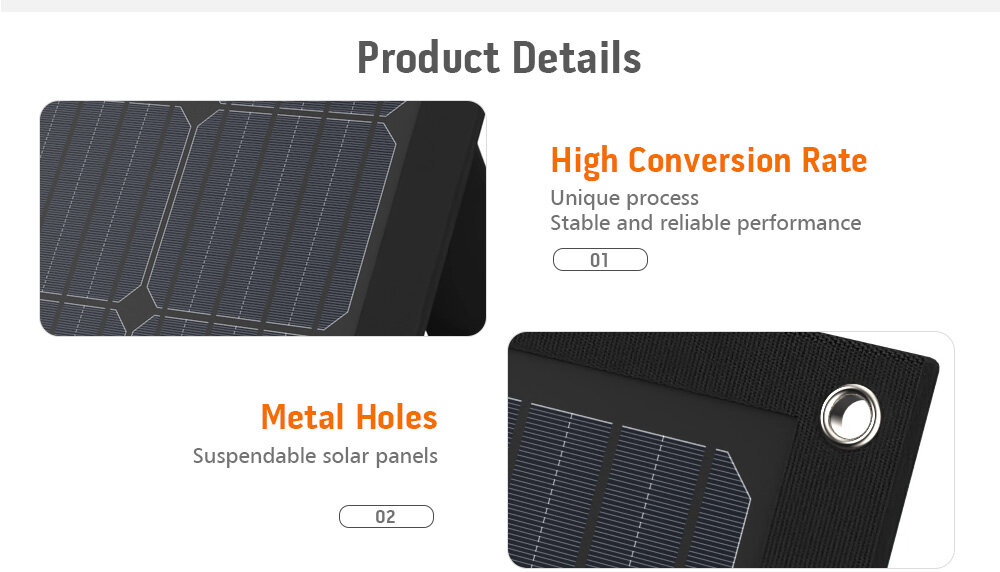 Product Details

High Conversion Rate
Unique process
Stable and reliable performance

01

Metal Holes
Suspendable solar panels

02